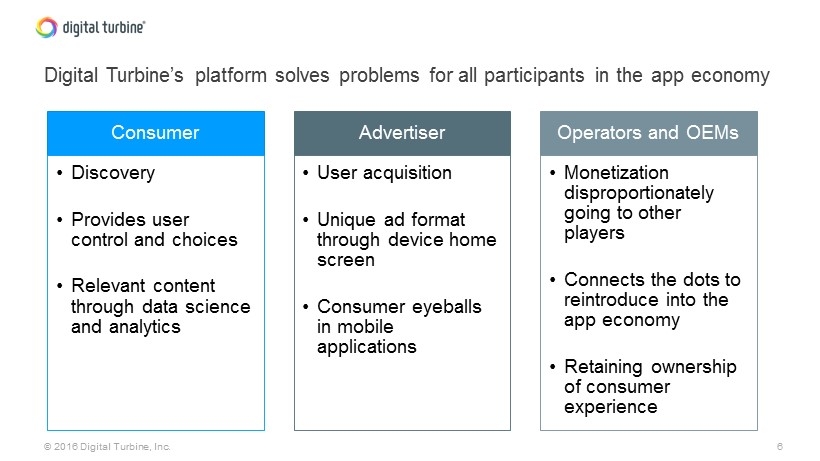 digital turbine®

Digital Turbine's platform solves problems for all participants in the app economy

Consumer

• Discovery

• Provides user control and choices

• Relevant content through data science and analytics

Advertiser

• User acquisition

• Unique ad format through device home screen

• Consumer eyeballs in mobile applications

Operators and OEMs

• Monetization disproportionately going to other players

• Connects the dots to reintroduce into the app economy

• Retaining ownership of consumer experience

© 2016 Digital Turbine, Inc.

6